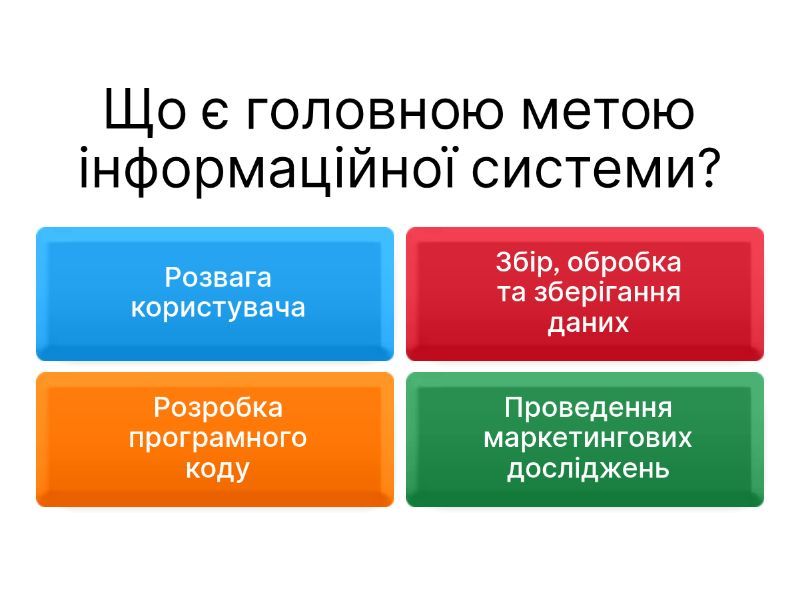 Що є головною метою інформаційної системи?

Розвага користувача

Збір, обробка та зберігання даних

Розробка програмного коду

Проведення маркетингових досліджень